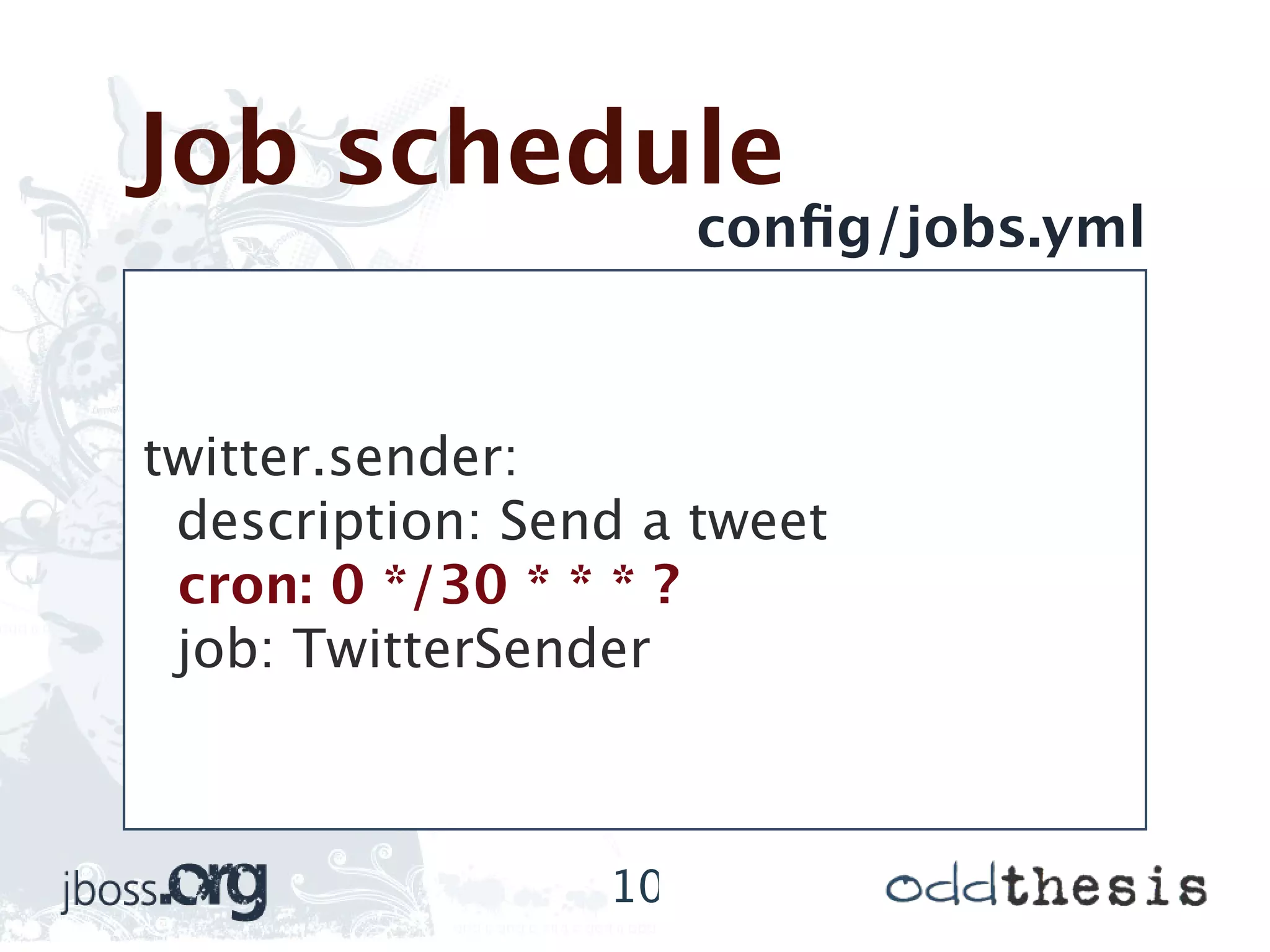 Job schedule

config/jobs.yml

twitter.sender:
  description: Send a tweet
  cron: 0 */30 * * * ?
  job: TwitterSender

jboss.org

10

oddthesis